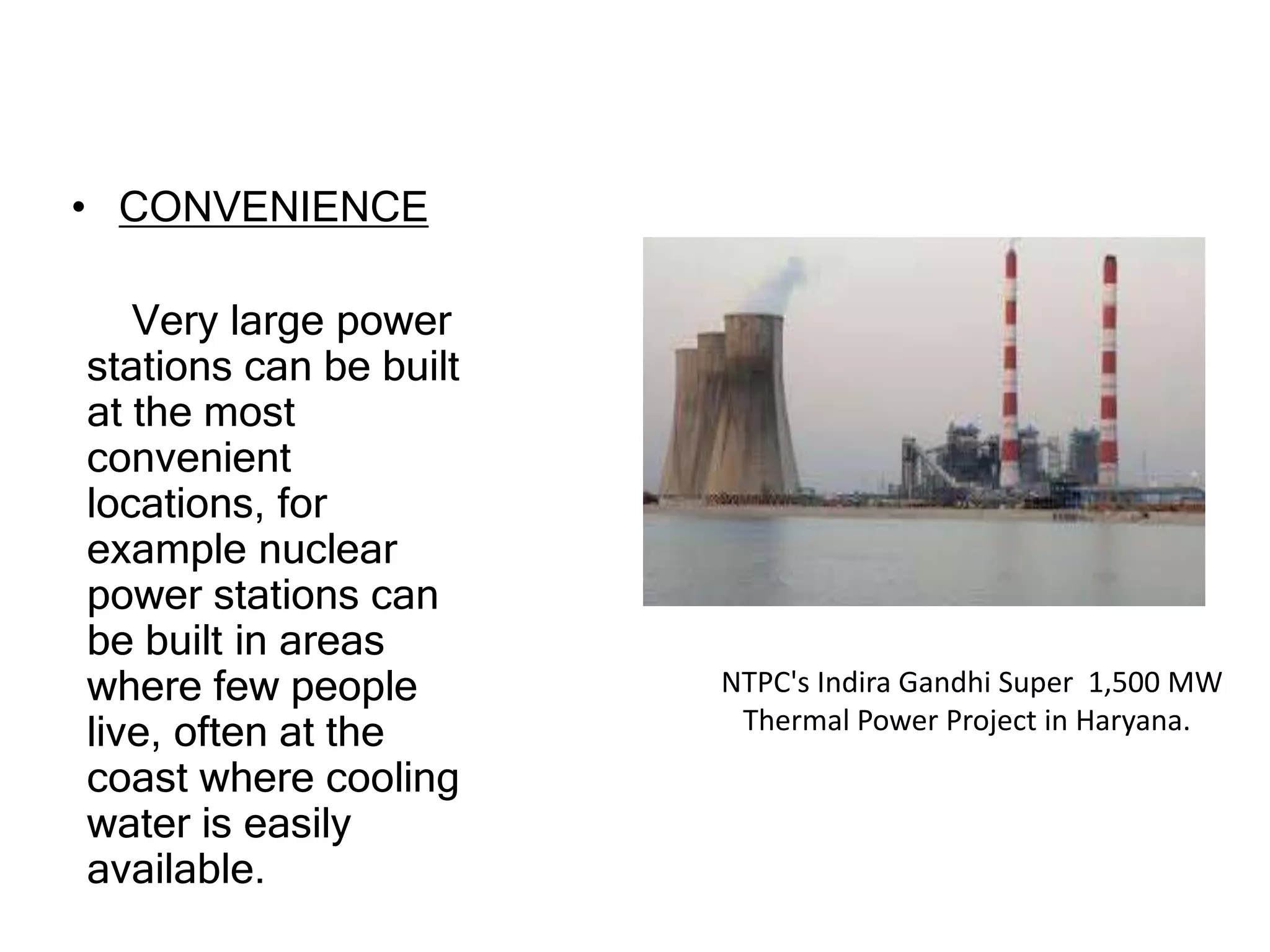 • CONVENIENCE

Very large power stations can be built at the most convenient locations, for example nuclear power stations can be built in areas where few people live, often at the coast where cooling water is easily available.

NTPC's Indira Gandhi Super 1,500 MW Thermal Power Project in Haryana.